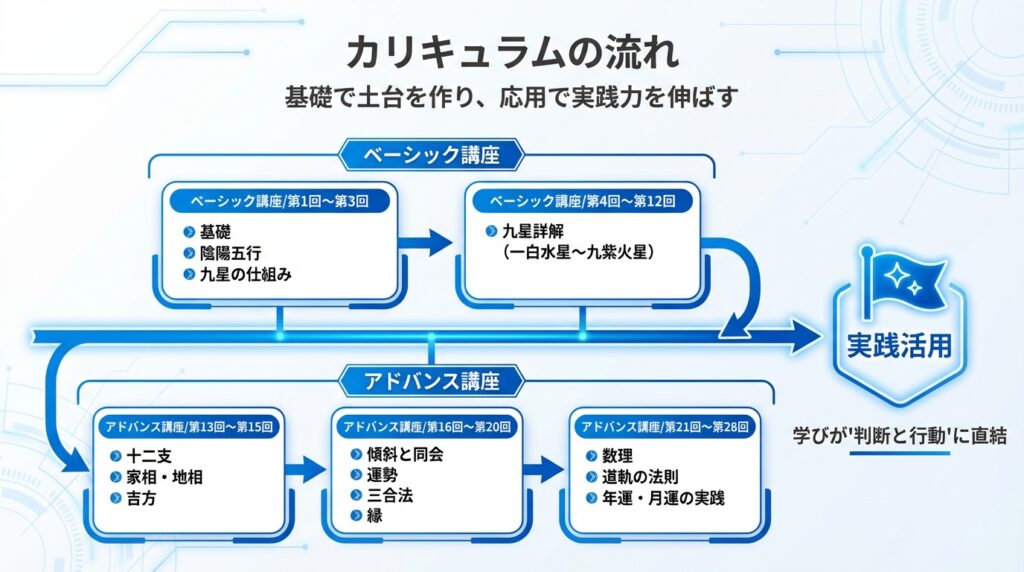 カリキュラムの流れ

基礎で土台を作り、応用で実践力を伸ばす

ベーシック講座

ベーシック講座/第1回〜第3回
基礎
陰陽五行
九星の仕組み

ベーシック講座/第4回〜第12回
九星詳解
（一白水星〜九紫火星）

実践活用

学びが'判断と行動'に直結

アドバンス講座

アドバンス講座/第13回〜第15回
十二支
家相・地相
吉方

アドバンス講座/第16回〜第20回
傾斜と同会
運勢
三合法
縁

アドバンス講座/第21回〜第28回
数理
道軌の法則
年運・月運の実践